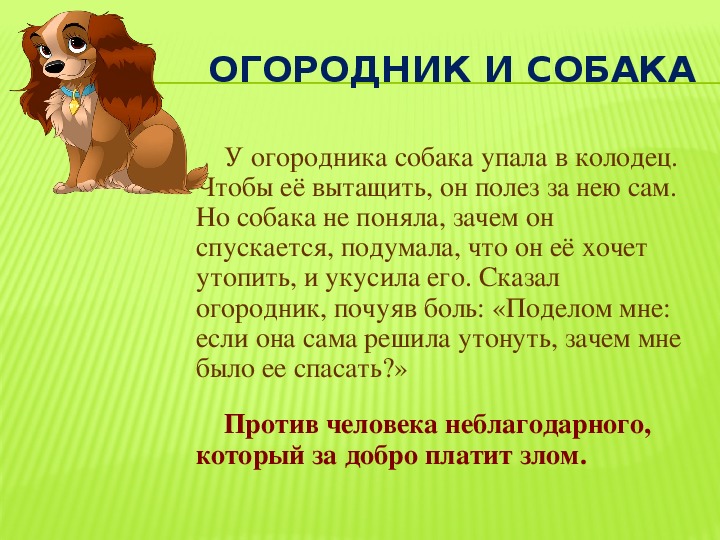 ОГОРОДНИК И СОБАКА

У огородника собака упала в колодец. Чтобы её вытащить, он полез за нею сам. Но собака не поняла, зачем он спускается, подумала, что он её хочет утопить, и укусила его. Сказал огородник, почуяв боль: «Поделом мне: если она сама решила утонуть, зачем мне было ее спасать?»

Против человека неблагодарного, который за добро платит злом.